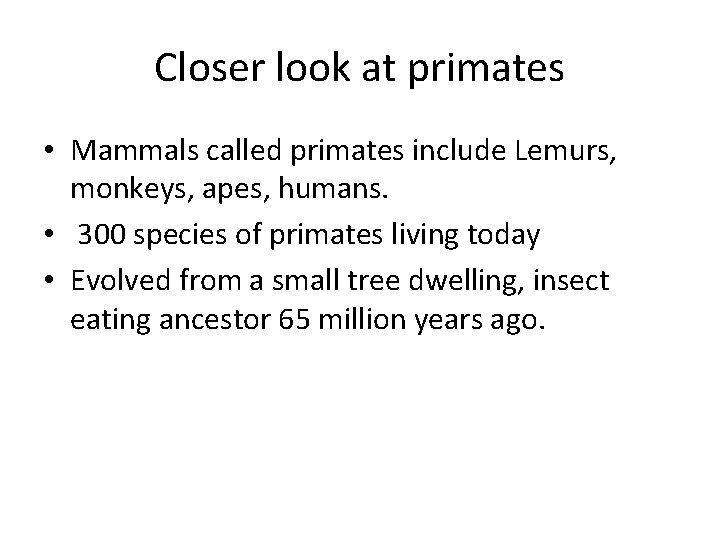 Closer look at primates

• Mammals called primates include Lemurs, monkeys, apes, humans.
• 300 species of primates living today
• Evolved from a small tree dwelling, insect eating ancestor 65 million years ago.